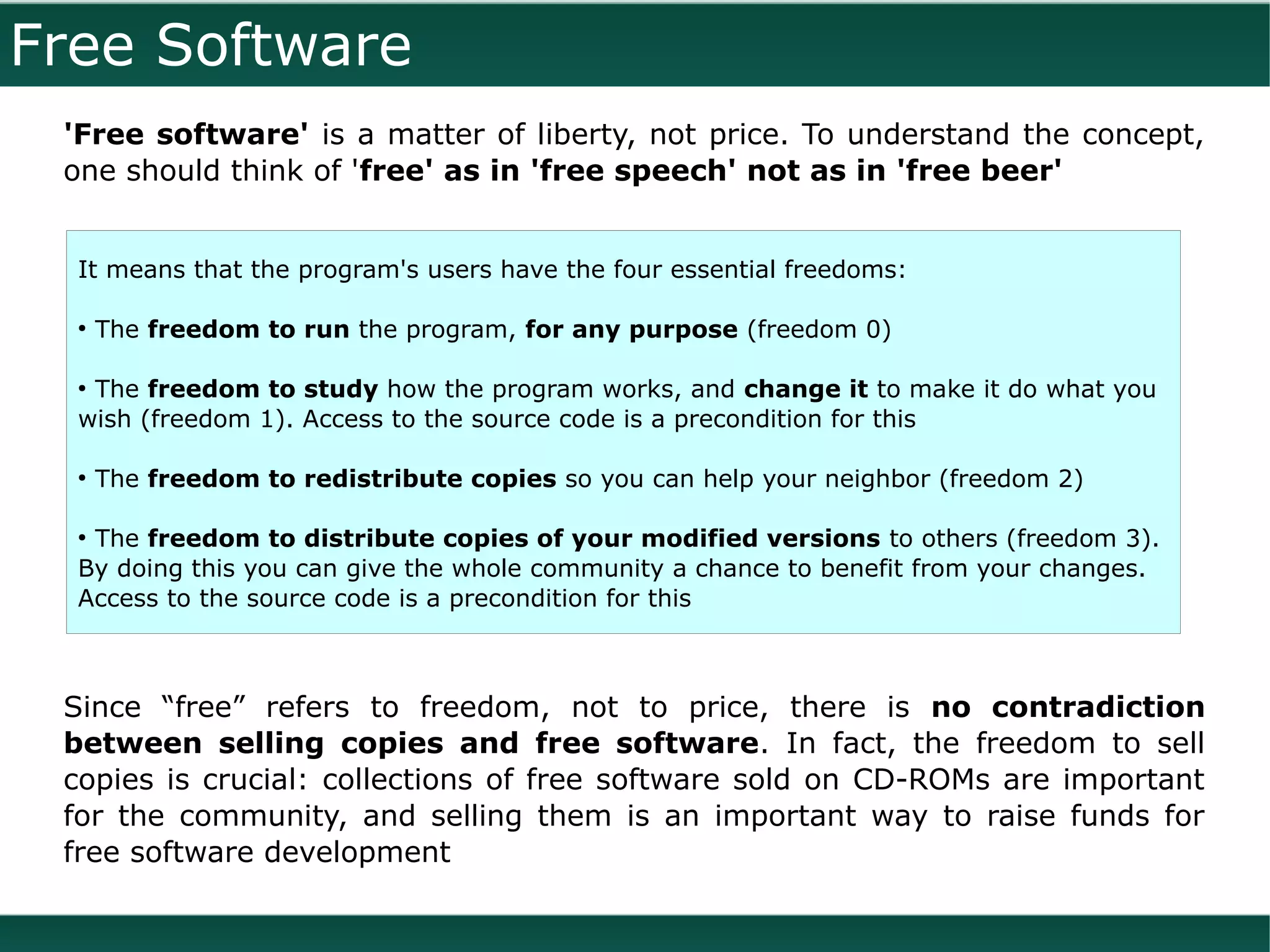 Free Software

'Free software' is a matter of liberty, not price. To understand the concept, one should think of 'free' as in 'free speech' not as in 'free beer'

It means that the program's users have the four essential freedoms:

• The freedom to run the program, for any purpose (freedom 0)

• The freedom to study how the program works, and change it to make it do what you wish (freedom 1). Access to the source code is a precondition for this

• The freedom to redistribute copies so you can help your neighbor (freedom 2)

• The freedom to distribute copies of your modified versions to others (freedom 3). By doing this you can give the whole community a chance to benefit from your changes. Access to the source code is a precondition for this

Since “free” refers to freedom, not to price, there is no contradiction between selling copies and free software. In fact, the freedom to sell copies is crucial: collections of free software sold on CD-ROMs are important for the community, and selling them is an important way to raise funds for free software development